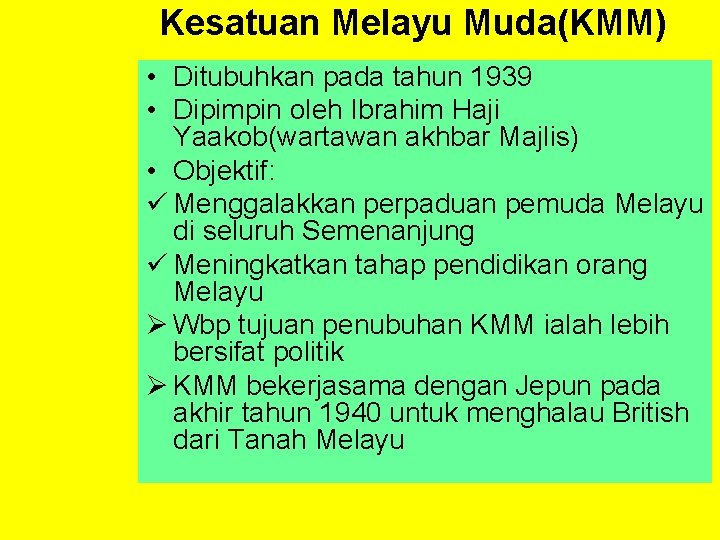 Kesatuan Melayu Muda(KMM)

• Ditubuhkan pada tahun 1939
• Dipimpin oleh Ibrahim Haji Yaakob(wartawan akhbar Majlis)
• Objektif:
✓ Menggalakkan perpaduan pemuda Melayu di seluruh Semenanjung
✓ Meningkatkan tahap pendidikan orang Melayu
➢ Wbp tujuan penubuhan KMM ialah lebih bersifat politik
➢ KMM bekerjasama dengan Jepun pada akhir tahun 1940 untuk menghalau British dari Tanah Melayu